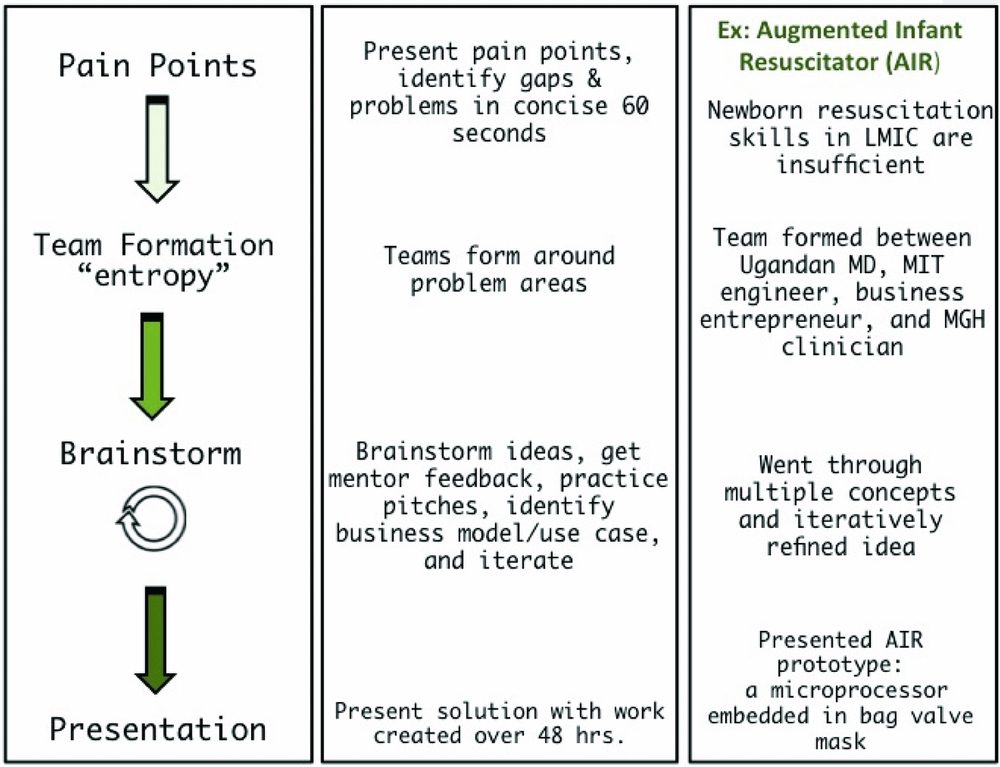 Pain Points

Team Formation "entropy"

Brainstorm

Presentation

Present pain points, identify gaps & problems in concise 60 seconds

Teams form around problem areas

Brainstorm ideas, get mentor feedback, practice pitches, identify business model/use case, and iterate

Present solution with work created over 48 hrs.

Ex: Augmented Infant Resuscitator (AIR)

Newborn resuscitation skills in LMIC are insufficient

Team formed between Ugandan MD, MIT engineer, business entrepreneur, and MGH clinician

Went through multiple concepts and iteratively refined idea

Presented AIR prototype: a microprocessor embedded in bag valve mask